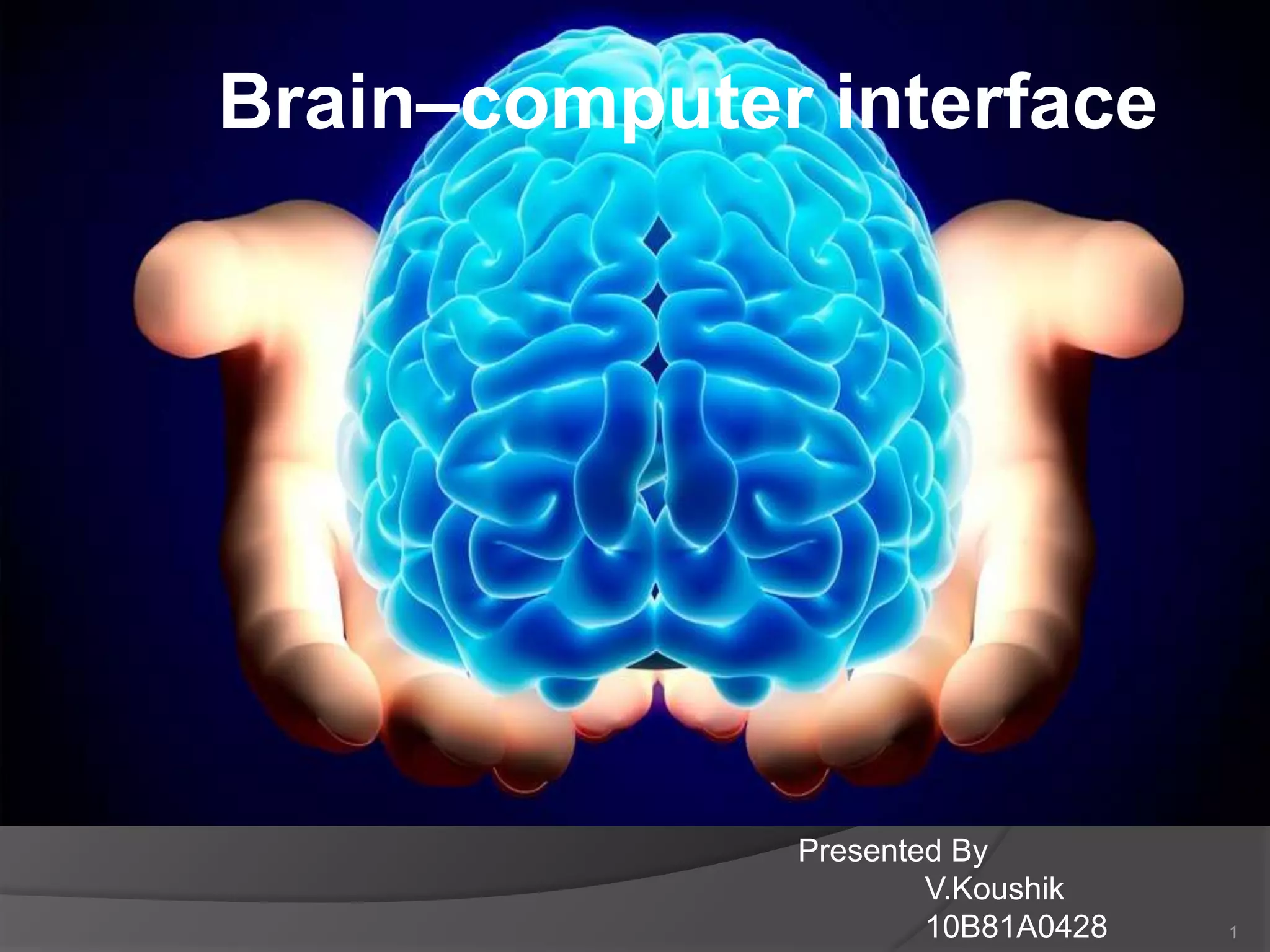 Brain–computer interface

Presented By
V.Koushik
10B81A0428

1